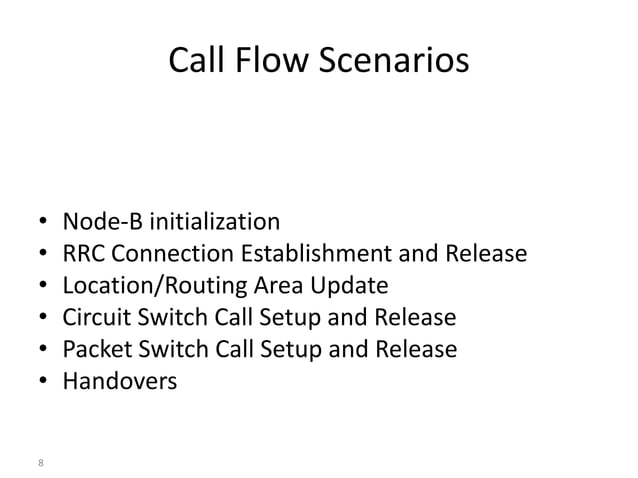 Call Flow Scenarios

• Node-B initialization
• RRC Connection Establishment and Release
• Location/Routing Area Update
• Circuit Switch Call Setup and Release
• Packet Switch Call Setup and Release
• Handovers

8